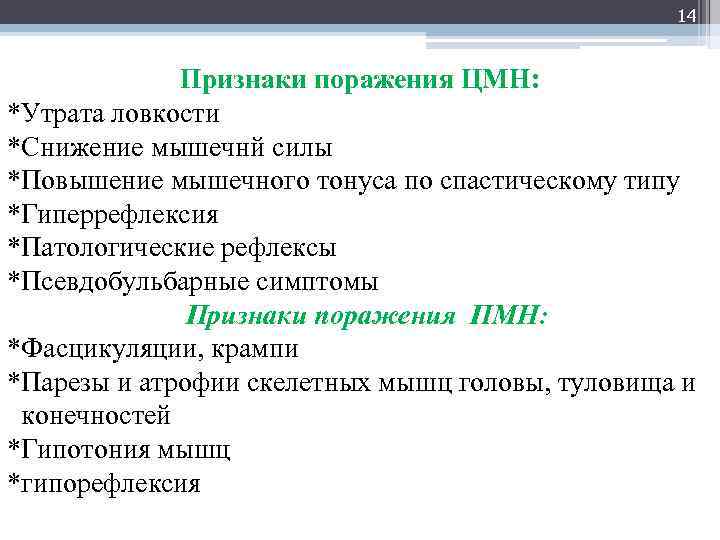 14

Признаки поражения ЦМН:

*Утрата ловкости
*Снижение мышечнй силы
*Повышение мышечного тонуса по спастическому типу
*Гиперрефлексия
*Патологические рефлексы
*Псевдобульбарные симптомы

Признаки поражения ПМН:

*Фасцикуляции, крампи
*Парезы и атрофии скелетных мышц головы, туловища и конечностей
*Гипотония мышц
*гипорефлексия